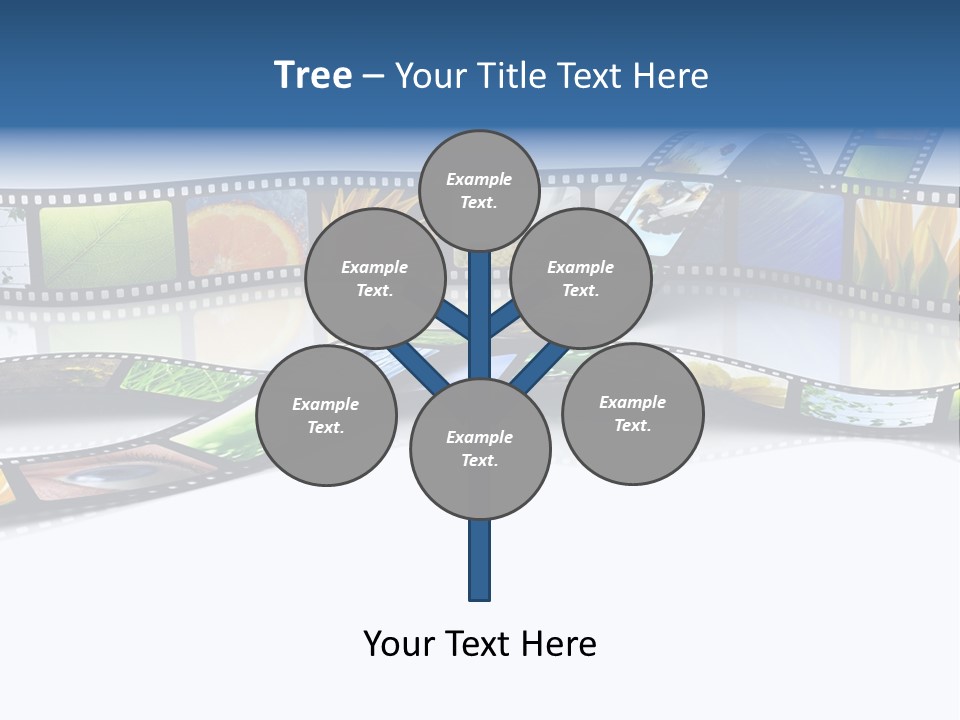 Tree – Your Title Text Here

Example Text.

Example Text.

Example Text.

Example Text.

Example Text.

Example Text.

Your Text Here